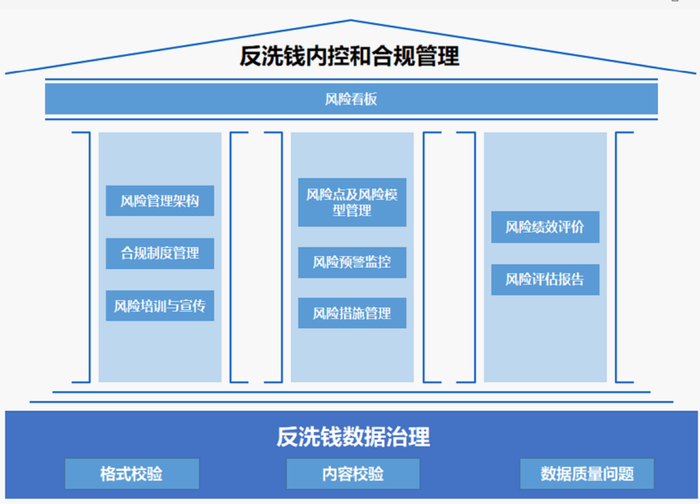 反洗钱内控和合规管理

风险看板

风险管理架构

合规制度管理

风险培训与宣传

风险点及风险模型管理

风险预警监控

风险措施管理

风险绩效评价

风险评估报告

反洗钱数据治理

格式校验

内容校验

数据质量问题